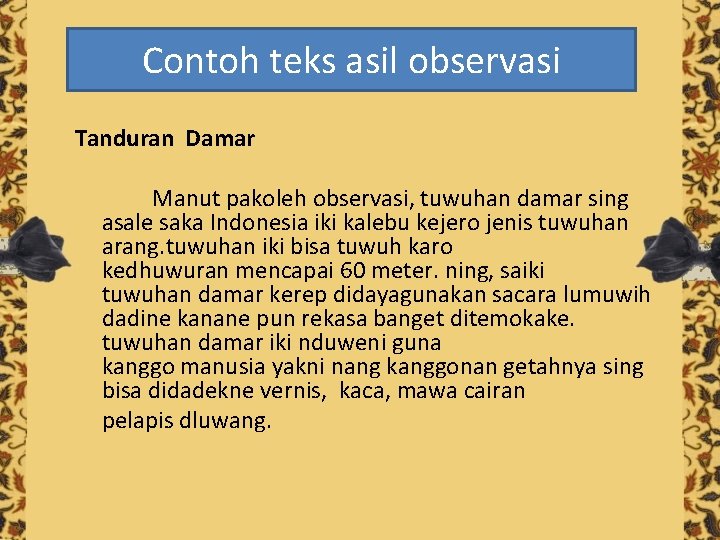 Contoh teks asil observasi

Tanduran Damar

Manut pakoleh observasi, tuwuhan damar sing asale saka Indonesia iki kalebu kejero jenis tuwuhan arang.tuwuhan iki bisa tuwuh karo kedhuwuran mencapai 60 meter. ning, saiki tuwuhan damar kerep didayagunakan sacara lumuwih dadine kanane pun rekasa banget ditemokake. tuwuhan damar iki nduweni guna kanggo manusia yakni nang kanggonan getahnya sing bisa didadekne vernis, kaca, mawa cairan pelapis dluwang.